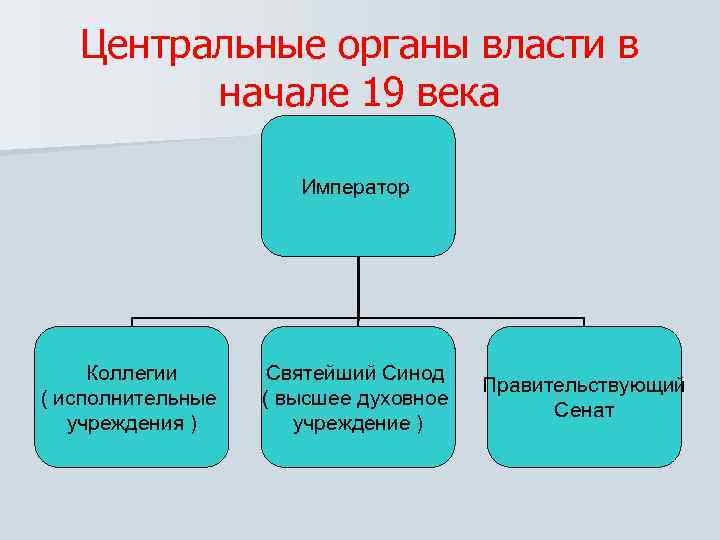 Центральные органы власти в начале 19 века

Император

Коллегии
( исполнительные учреждения )

Святейший Синод
( высшее духовное учреждение )

Правительствующий Сенат